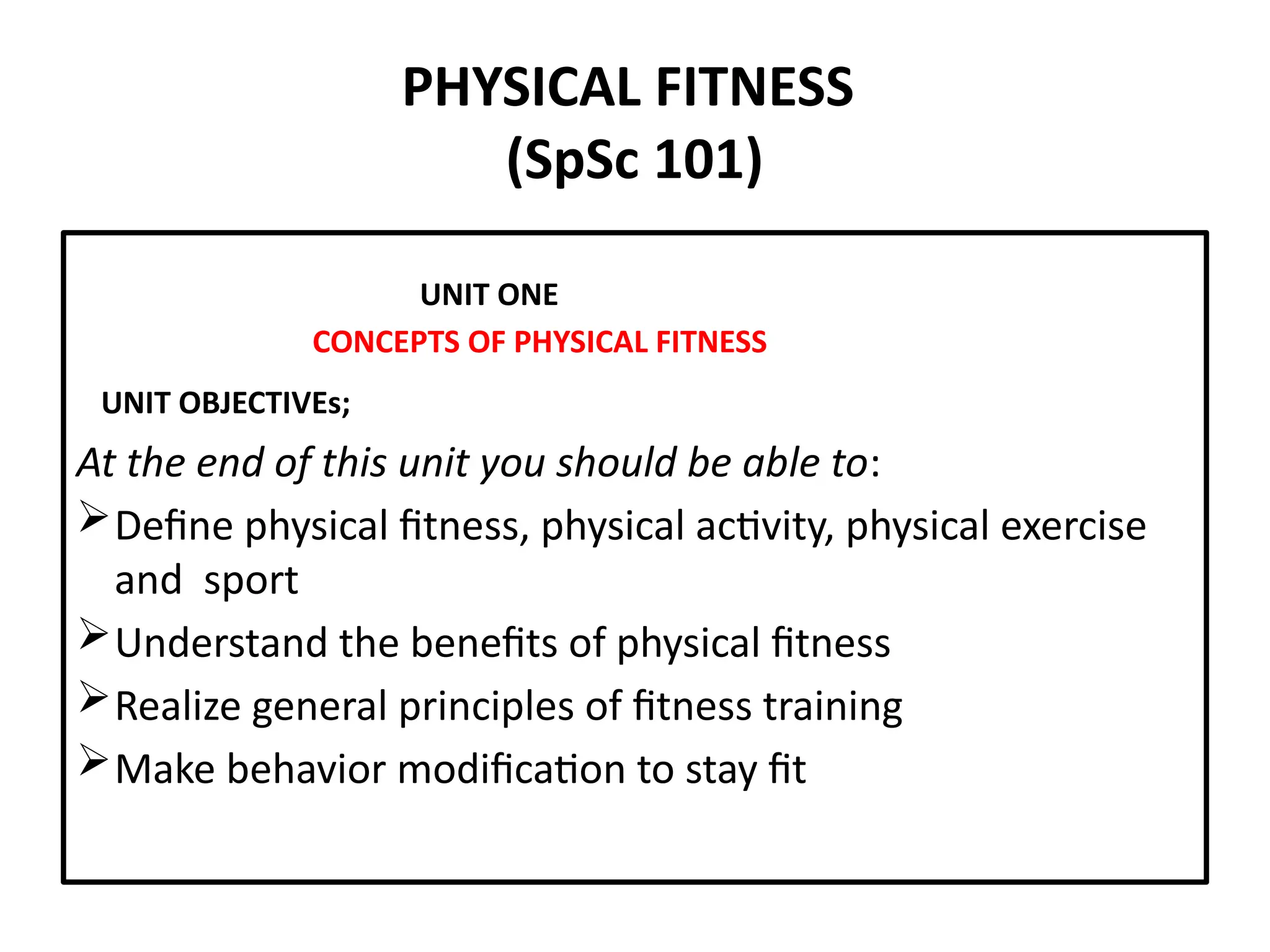 PHYSICAL FITNESS
(SpSc 101)

UNIT ONE

CONCEPTS OF PHYSICAL FITNESS

UNIT OBJECTIVEs;

At the end of this unit you should be able to:

➢ Define physical fitness, physical activity, physical exercise and sport

➢ Understand the benefits of physical fitness

➢ Realize general principles of fitness training

➢ Make behavior modification to stay fit